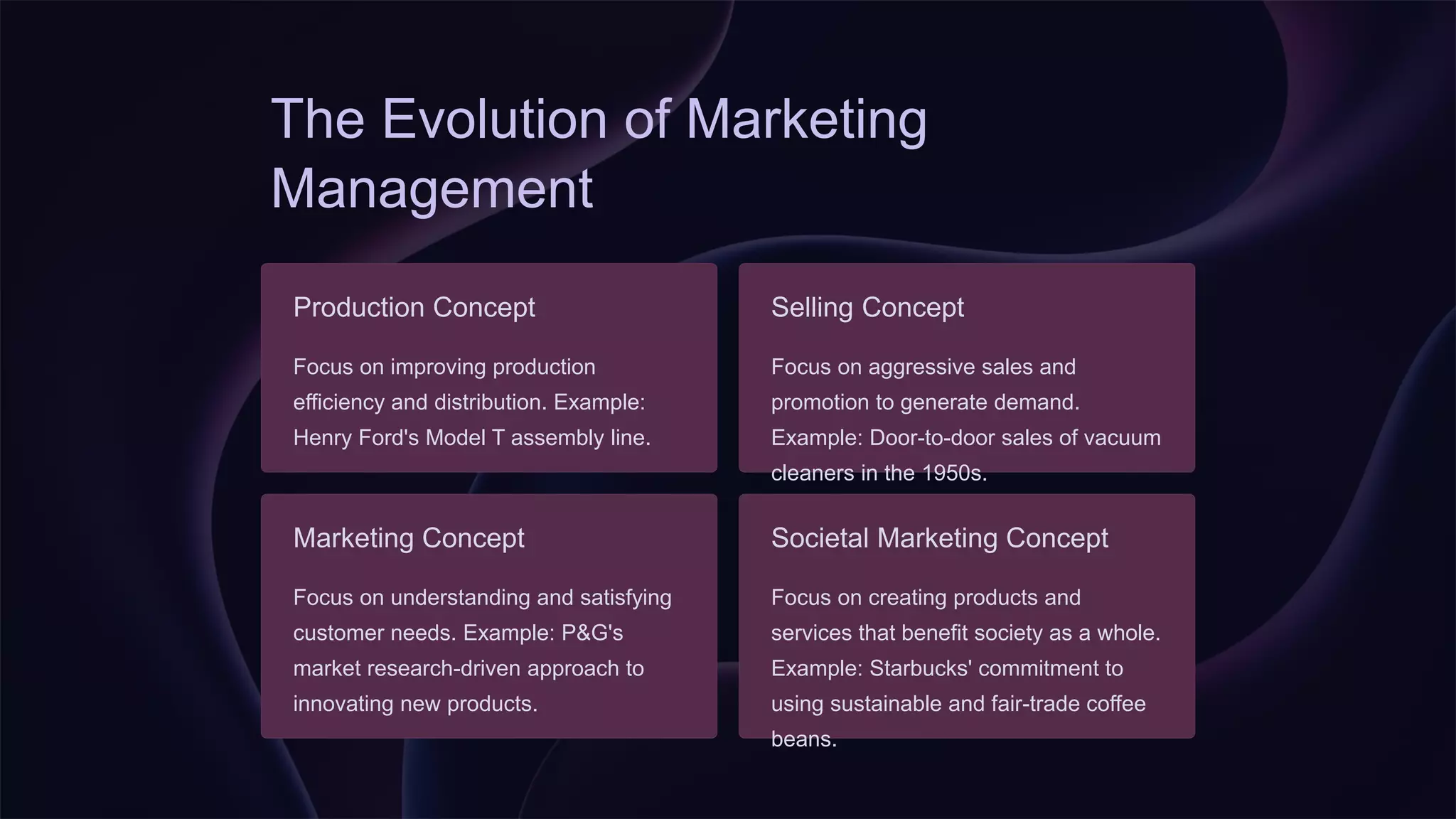 The Evolution of Marketing Management

Production Concept

Focus on improving production efficiency and distribution. Example: Henry Ford's Model T assembly line.

Selling Concept

Focus on aggressive sales and promotion to generate demand. Example: Door-to-door sales of vacuum cleaners in the 1950s.

Marketing Concept

Focus on understanding and satisfying customer needs. Example: P&G's market research-driven approach to innovating new products.

Societal Marketing Concept

Focus on creating products and services that benefit society as a whole. Example: Starbucks' commitment to using sustainable and fair-trade coffee beans.